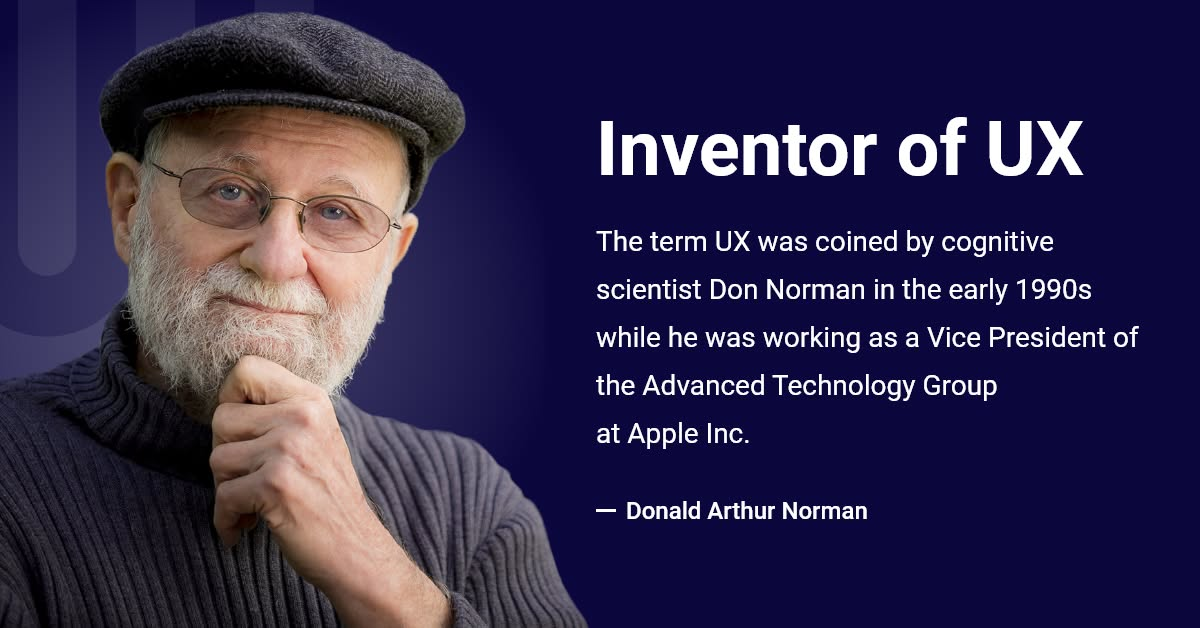 Inventor of UX

The term UX was coined by cognitive scientist Don Norman in the early 1990s while he was working as a Vice President of the Advanced Technology Group at Apple Inc.

— Donald Arthur Norman